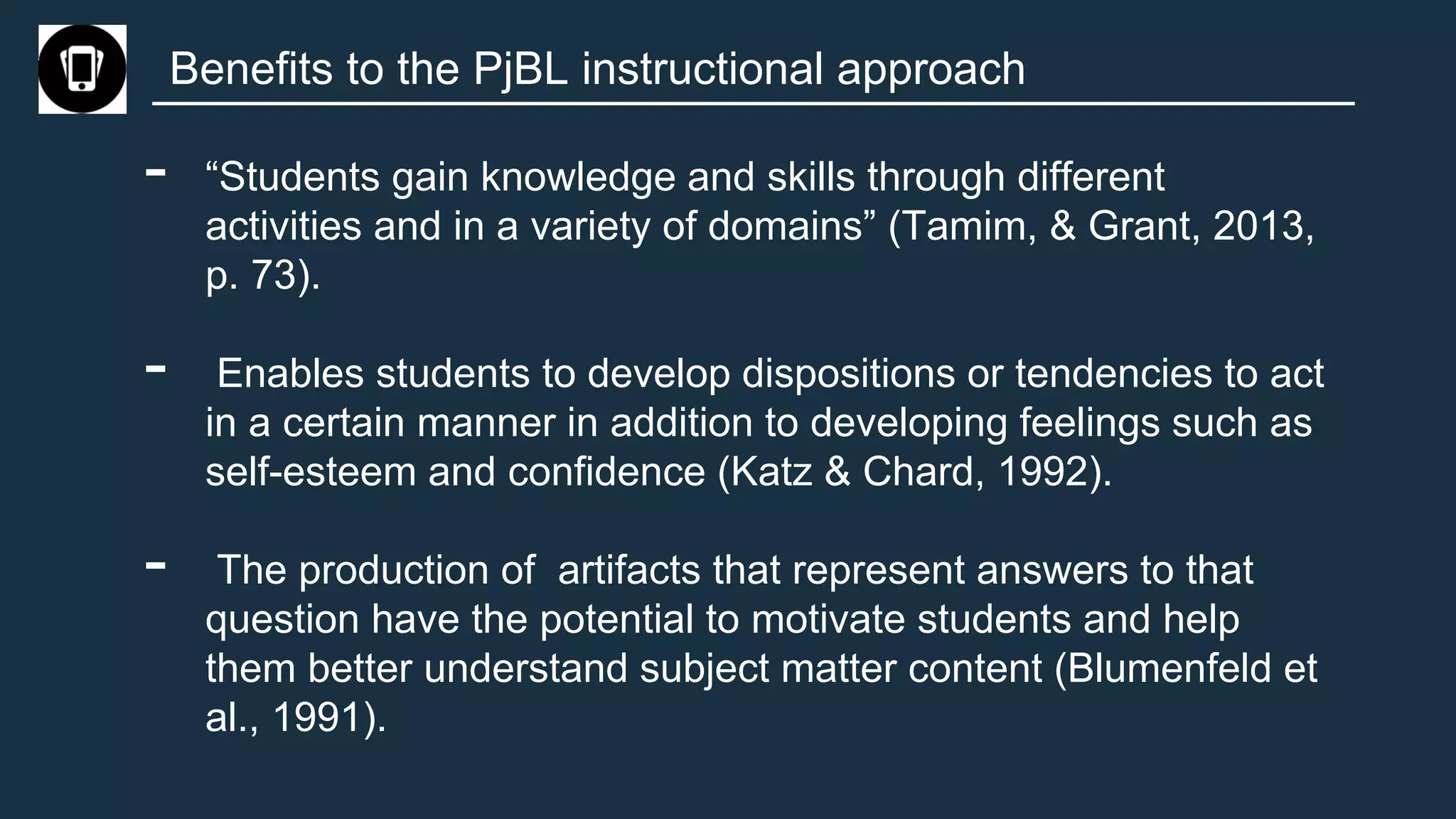 Benefits to the PjBL instructional approach

- “Students gain knowledge and skills through different activities and in a variety of domains” (Tamim, & Grant, 2013, p. 73).

- Enables students to develop dispositions or tendencies to act in a certain manner in addition to developing feelings such as self-esteem and confidence (Katz & Chard, 1992).

- The production of artifacts that represent answers to that question have the potential to motivate students and help them better understand subject matter content (Blumenfeld et al., 1991).